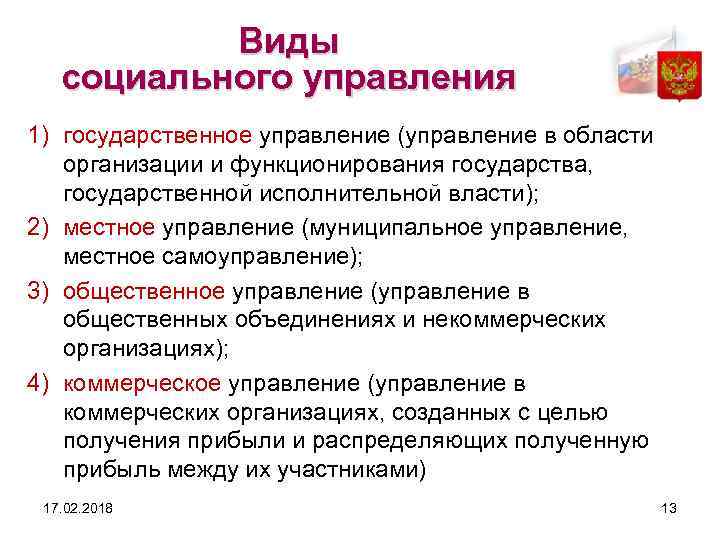 Виды социального управления

1) государственное управление (управление в области организации и функционирования государства, государственной исполнительной власти);

2) местное управление (муниципальное управление, местное самоуправление);

3) общественное управление (управление в общественных объединениях и некоммерческих организациях);

4) коммерческое управление (управление в коммерческих организациях, созданных с целью получения прибыли и распределяющих полученную прибыль между их участниками)

17.02.2018

13